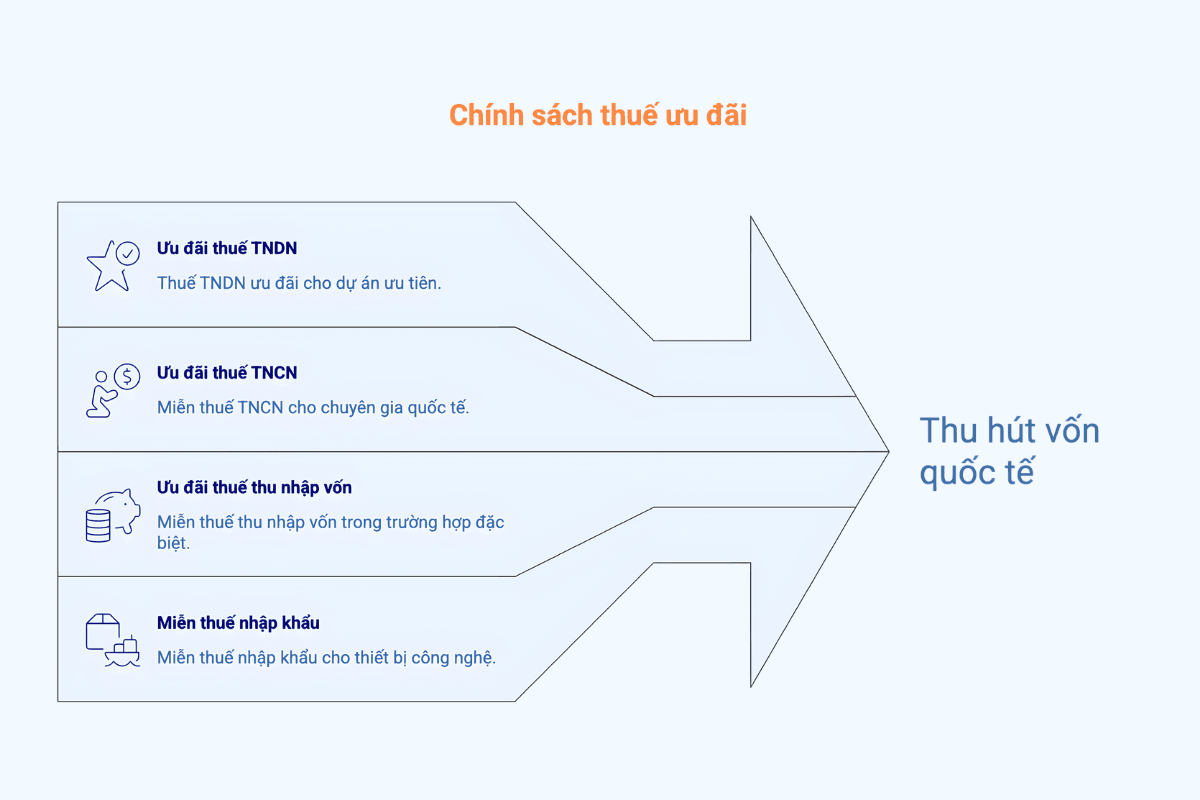 Chính sách thuế ưu đãi

Ưu đãi thuế TNDN

Thuế TNDN ưu đãi cho dự án ưu tiên.

Ưu đãi thuế TNCN

Miễn thuế TNCN cho chuyên gia quốc tế.

Ưu đãi thuế thu nhập vốn

Miễn thuế thu nhập vốn trong trường hợp đặc biệt.

Miễn thuế nhập khẩu

Miễn thuế nhập khẩu cho thiết bị công nghệ.

Thu hút vốn quốc tế